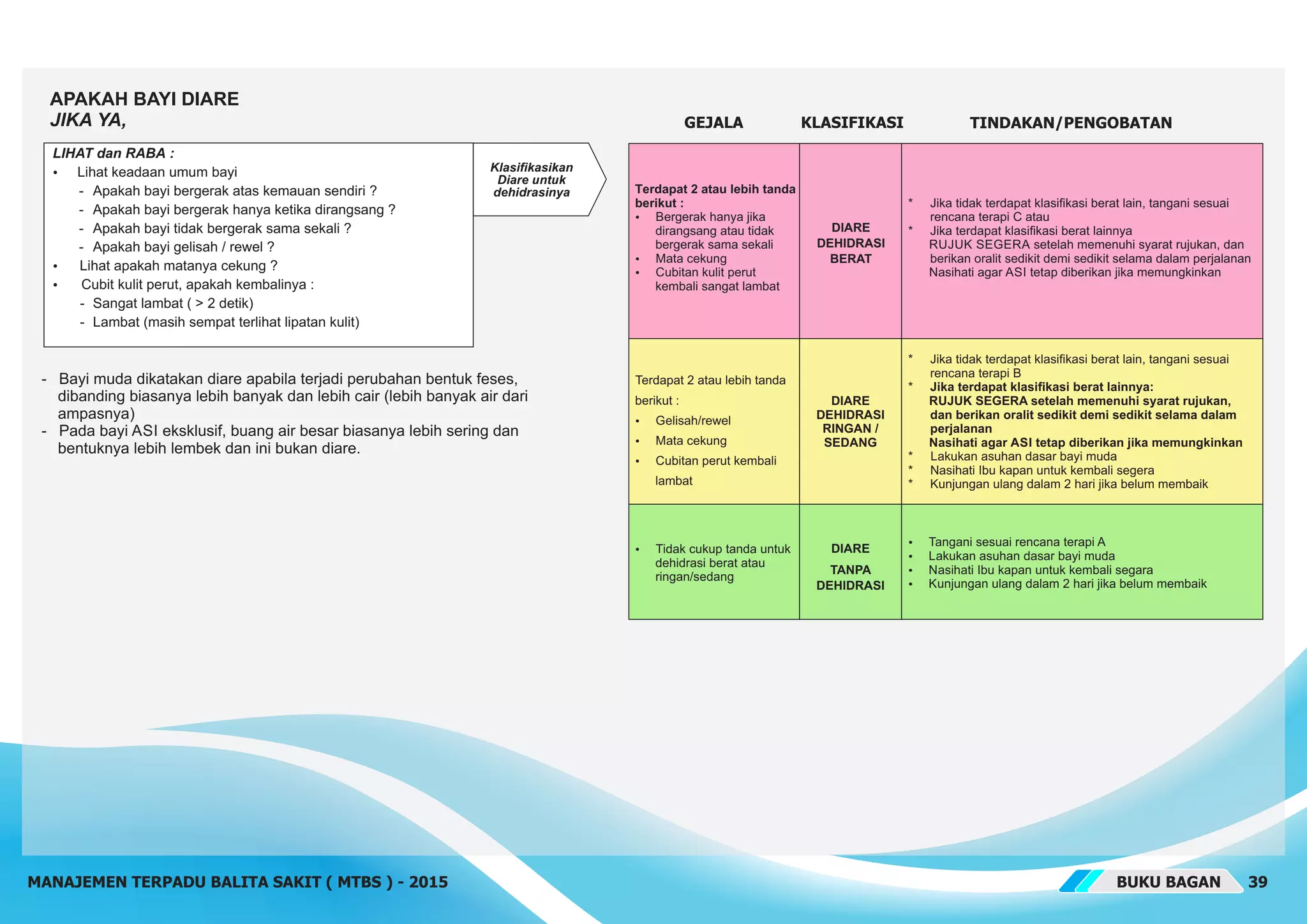 APAKAH BAYI DIARE
JIKA YA,

LIHAT dan RABA :
• Lihat keadaan umum bayi
- Apakah bayi bergerak atas kemauan sendiri ?
- Apakah bayi bergerak hanya ketika dirangsang ?
- Apakah bayi tidak bergerak sama sekali ?
- Apakah bayi gelisah / rewel ?
• Lihat apakah matanya cekung ?
• Cubit kulit perut, apakah kembalinya :
- Sangat lambat ( > 2 detik)
- Lambat (masih sempat terlihat lipatan kulit)

Klasifikasikan Diare untuk dehidrasinya

- Bayi muda dikatakan diare apabila terjadi perubahan bentuk feses, dibanding biasanya lebih banyak dan lebih cair (lebih banyak air dari ampasnya)
- Pada bayi ASI eksklusif, buang air besar biasanya lebih sering dan bentuknya lebih lembek dan ini bukan diare.

| GEJALA | KLASIFIKASI | TINDAKAN/PENGOBATAN |
|---|---|---|
| Terdapat 2 atau lebih tanda berikut : • Bergerak hanya jika dirangsang atau tidak bergerak sama sekali • Mata cekung • Cubitan kulit perut kembali sangat lambat | DIARE DEHIDRASI BERAT | * Jika tidak terdapat klasifikasi berat lain, tangani sesuai rencana terapi C atau * Jika terdapat klasifikasi berat lainnya RUJUK SEGERA setelah memenuhi syarat rujukan, dan berikan oralit sedikit demi sedikit selama dalam perjalanan Nasihati agar ASI tetap diberikan jika memungkinkan |
| Terdapat 2 atau lebih tanda berikut : • Gelisah/rewel • Mata cekung • Cubitan perut kembali lambat | DIARE DEHIDRASI RINGAN / SEDANG | * Jika tidak terdapat klasifikasi berat lain, tangani sesuai rencana terapi B * Jika terdapat klasifikasi berat lainnya: RUJUK SEGERA setelah memenuhi syarat rujukan, dan berikan oralit sedikit demi sedikit selama dalam perjalanan Nasihati agar ASI tetap diberikan jika memungkinkan * Lakukan asuhan dasar bayi muda * Nasihati Ibu kapan untuk kembali segera * Kunjungan ulang dalam 2 hari jika belum membaik |
| • Tidak cukup tanda untuk dehidrasi berat atau ringan/sedang | DIARE TANPA DEHIDRASI | • Tangani sesuai rencana terapi A • Lakukan asuhan dasar bayi muda • Nasihati Ibu kapan untuk kembali segara • Kunjungan ulang dalam 2 hari jika belum membaik |

MANAJEMEN TERPADU BALITA SAKIT ( MTBS ) - 2015
BUKU BAGAN 39